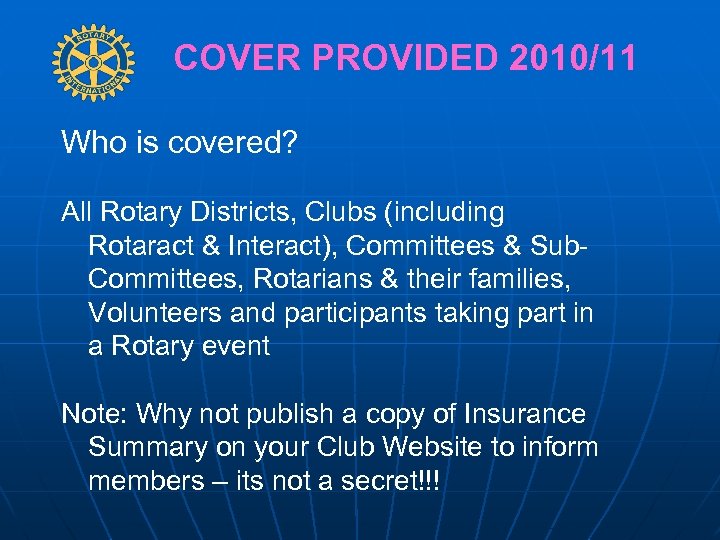 ROTARY INTERNATIONAL

COVER PROVIDED 2010/11

Who is covered?

All Rotary Districts, Clubs (including Rotaract & Interact), Committees & Sub-Committees, Rotarians & their families, Volunteers and participants taking part in a Rotary event

Note: Why not publish a copy of Insurance Summary on your Club Website to inform members – its not a secret!!!